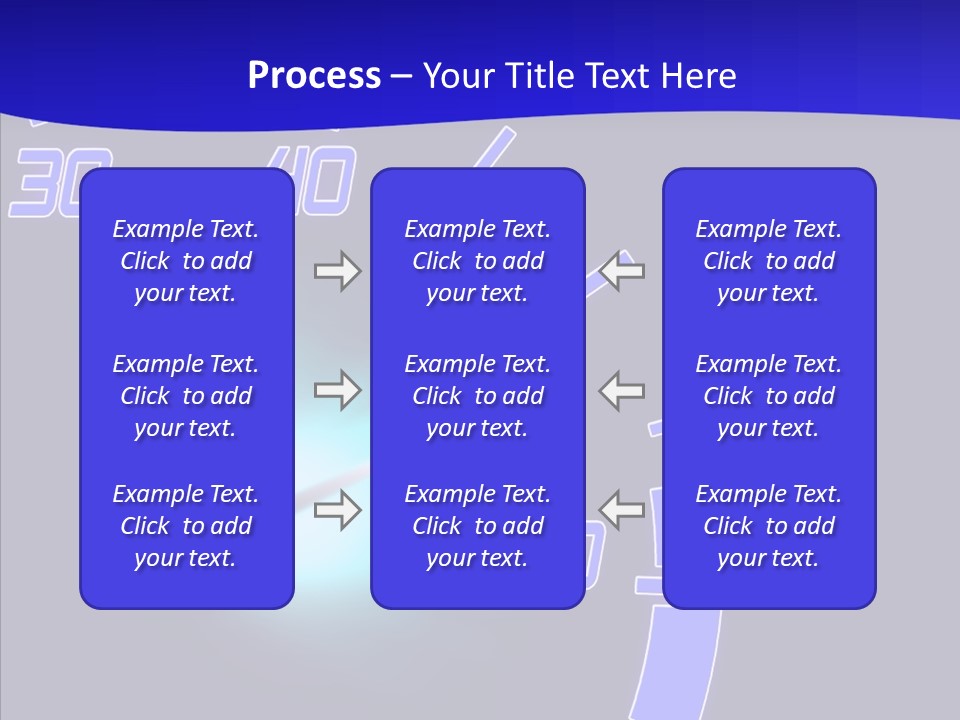 Process – Your Title Text Here

30 40

Example Text. Click to add your text.

Example Text. Click to add your text.

Example Text. Click to add your text.

Example Text. Click to add your text.

Example Text. Click to add your text.

Example Text. Click to add your text.

Example Text. Click to add your text.

Example Text. Click to add your text.

Example Text. Click to add your text.